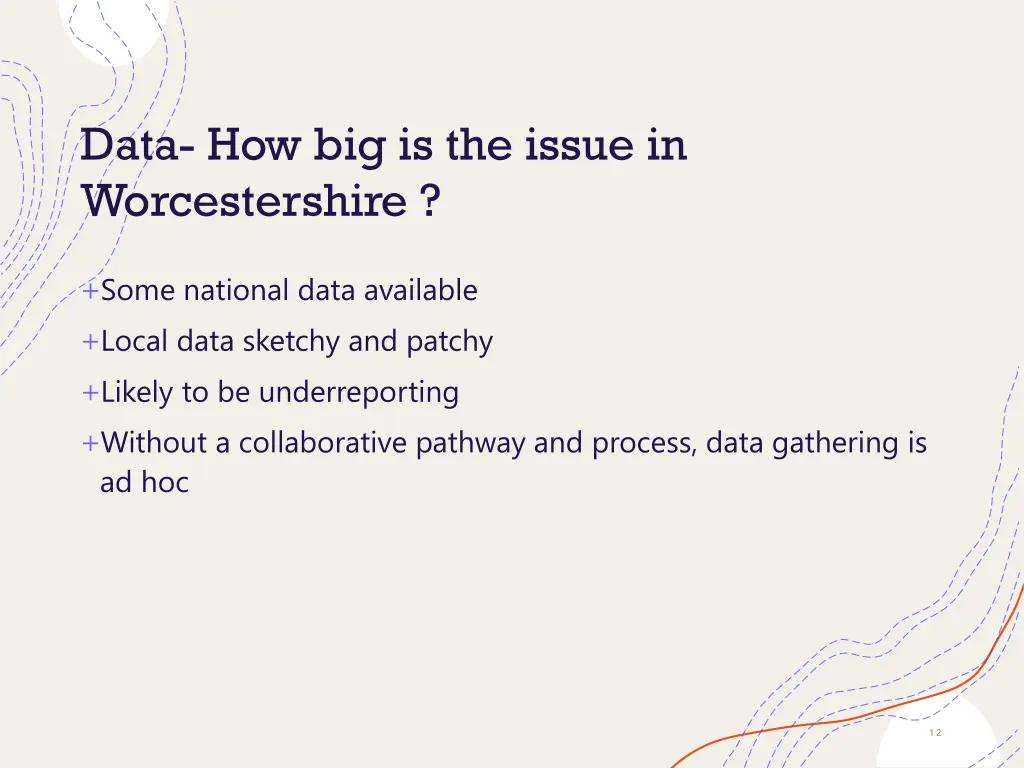 Data- How big is the issue in Worcestershire ?

+Some national data available

+Local data sketchy and patchy

+Likely to be underreporting

+Without a collaborative pathway and process, data gathering is ad hoc

12